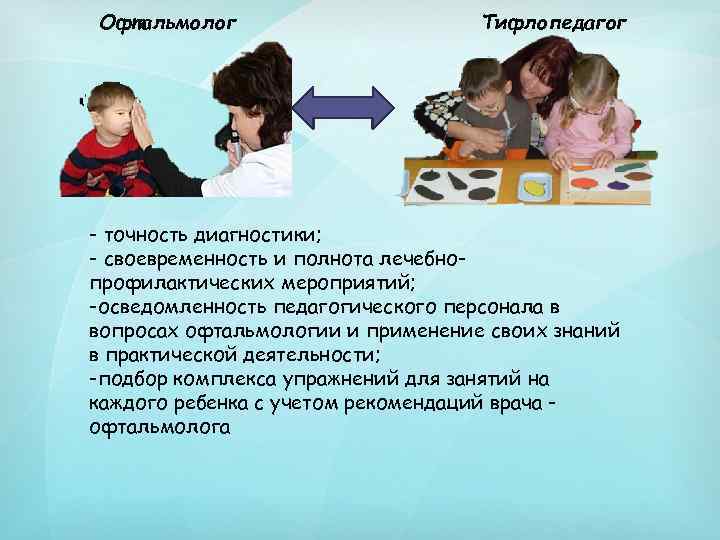 Офтальмолог

Тифлопедагог

- точность диагностики;
- своевременность и полнота лечебно-профилактических мероприятий;
-осведомленность педагогического персонала в вопросах офтальмологии и применение своих знаний в практической деятельности;
-подбор комплекса упражнений для занятий на каждого ребенка с учетом рекомендаций врача - офтальмолога